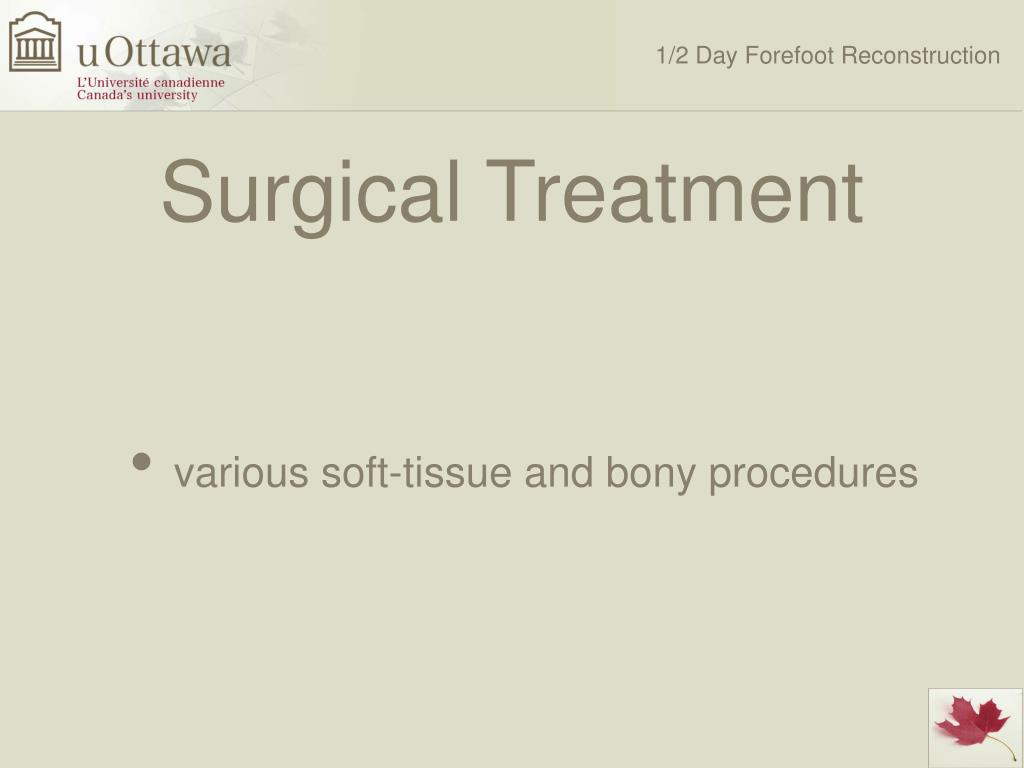 uOttawa
L'Université canadienne
Canada's university

1/2 Day Forefoot Reconstruction

Surgical Treatment

• various soft-tissue and bony procedures